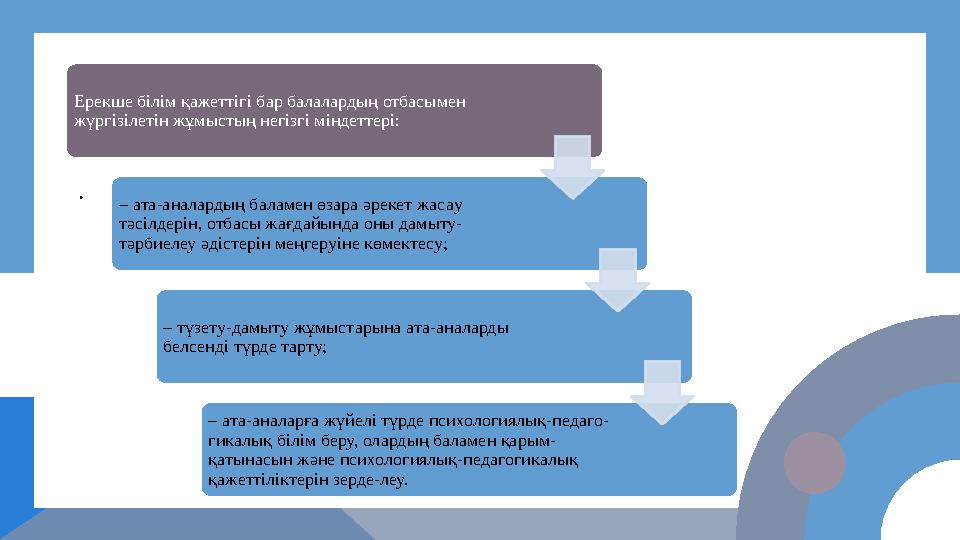 Ерекше білім қажеттігі бар балалардың отбасымен жүргізілетін жұмыстың негізгі міндеттері:

– ата-аналардың баламен өзара әрекет жасау тәсілдерін, отбасы жағдайында оны дамыту-тәрбиелеу әдістерін меңгеруіне көмектесу;

– түзету-дамыту жұмыстарына ата-аналарды белсенді түрде тарту;

– ата-аналарға жүйелі түрде психологиялық-педагогикалық білім беру, олардың баламен қарым-қатынасын және психологиялық-педагогикалық қажеттіліктерін зерде-леу.